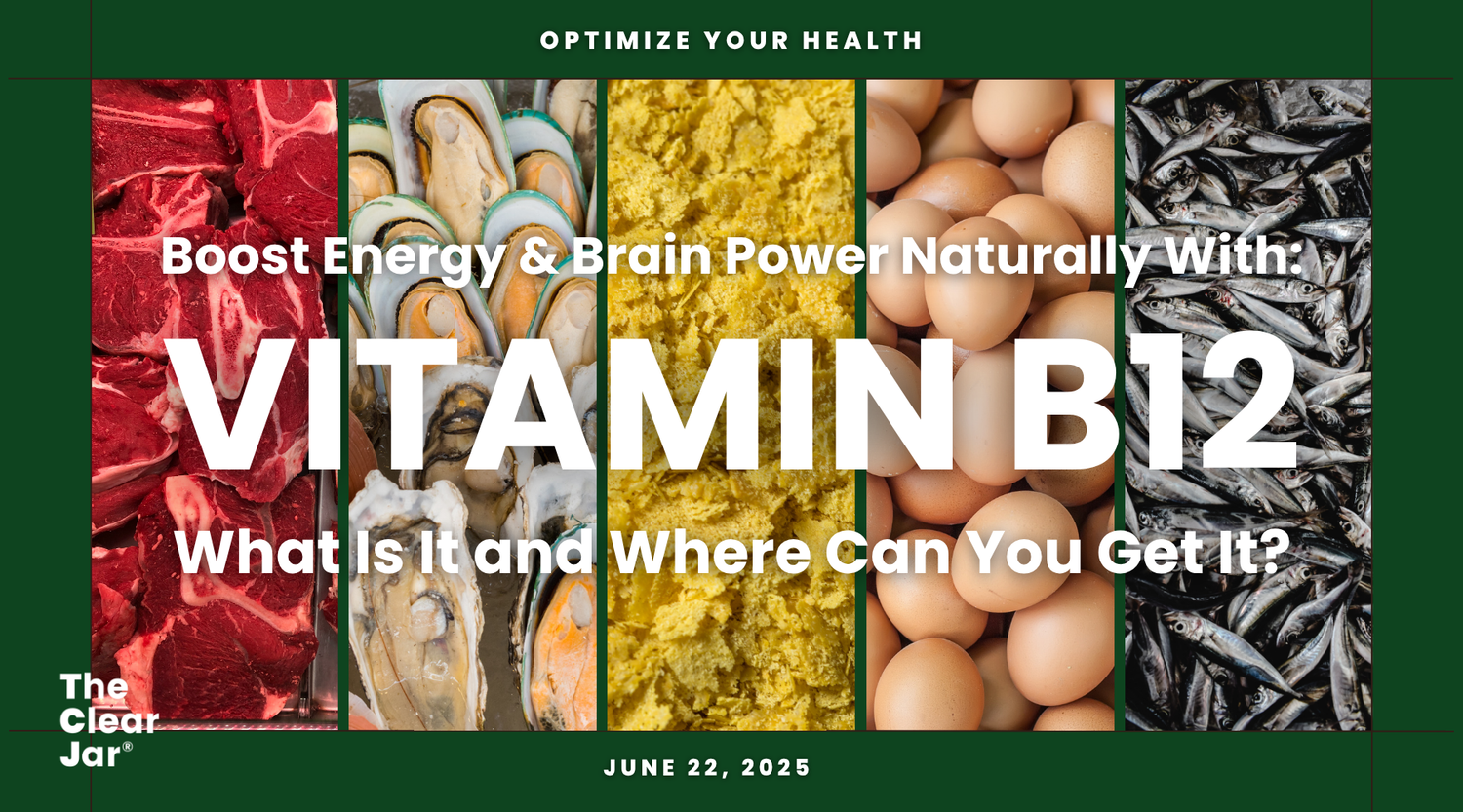 OPTIMIZE YOUR HEALTH

Boost Energy & Brain Power Naturally With:

VITAMIN B12

What Is It and Where Can You Get It?

The Clear Jar®

JUNE 22, 2025